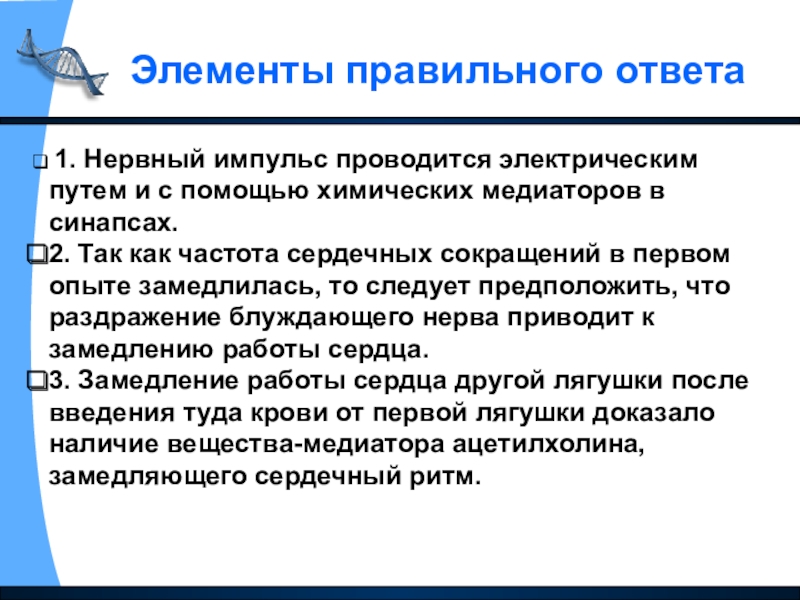 Элементы правильного ответа

1. Нервный импульс проводится электрическим путем и с помощью химических медиаторов в синапсах.

2. Так как частота сердечных сокращений в первом опыте замедлилась, то следует предположить, что раздражение блуждающего нерва приводит к замедлению работы сердца.

3. Замедление работы сердца другой лягушки после введения туда крови от первой лягушки доказало наличие вещества-медиатора ацетилхолина, замедляющего сердечный ритм.